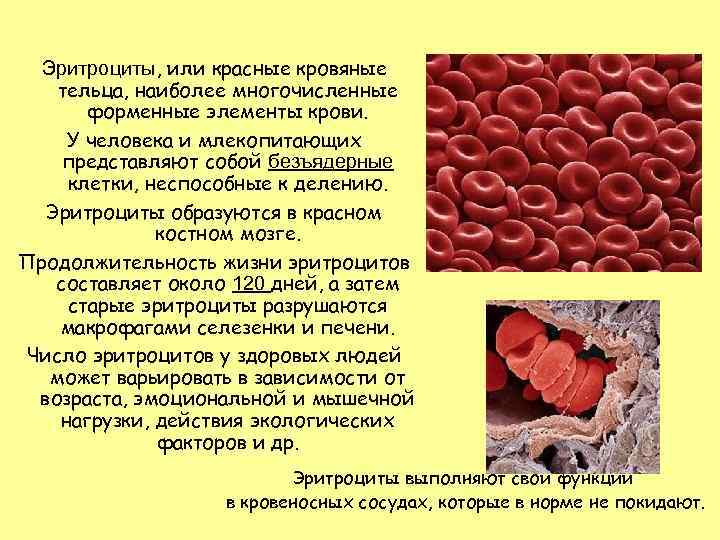 Эритроциты, или красные кровяные тельца, наиболее многочисленные форменные элементы крови.

У человека и млекопитающих представляют собой безъядерные клетки, неспособные к делению.

Эритроциты образуются в красном костном мозге.

Продолжительность жизни эритроцитов составляет около 120 дней, а затем старые эритроциты разрушаются макрофагами селезенки и печени.

Число эритроцитов у здоровых людей может варьировать в зависимости от возраста, эмоциональной и мышечной нагрузки, действия экологических факторов и др.

Эритроциты выполняют свои функции в кровеносных сосудах, которые в норме не покидают.